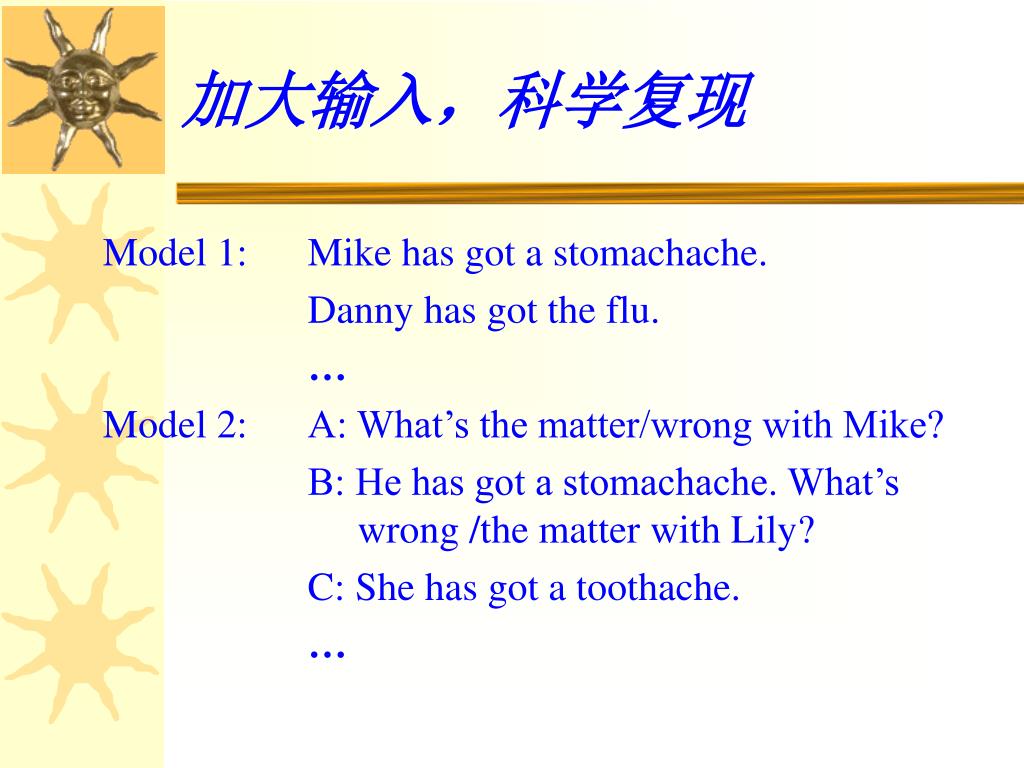 加大输入，科学复现

Model 1: Mike has got a stomachache.
Danny has got the flu.
…

Model 2: A: What’s the matter/wrong with Mike?
B: He has got a stomachache. What’s wrong /the matter with Lily?
C: She has got a toothache.
…